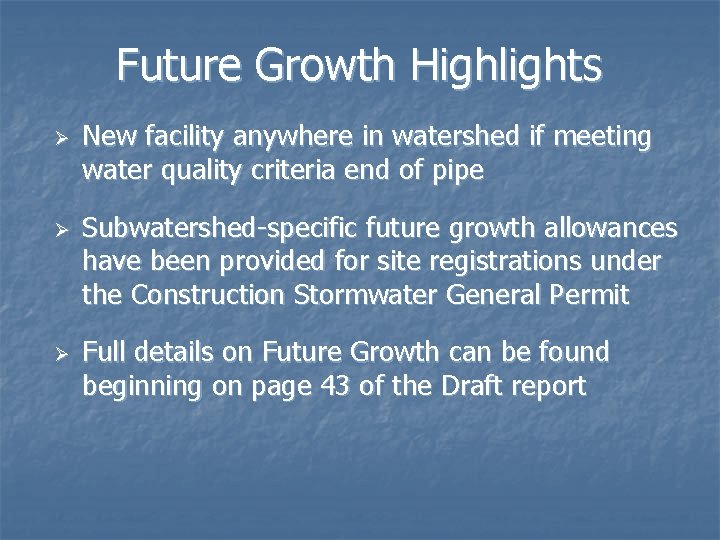 Future Growth Highlights

➢ New facility anywhere in watershed if meeting water quality criteria end of pipe

➢ Subwatershed-specific future growth allowances have been provided for site registrations under the Construction Stormwater General Permit

➢ Full details on Future Growth can be found beginning on page 43 of the Draft report